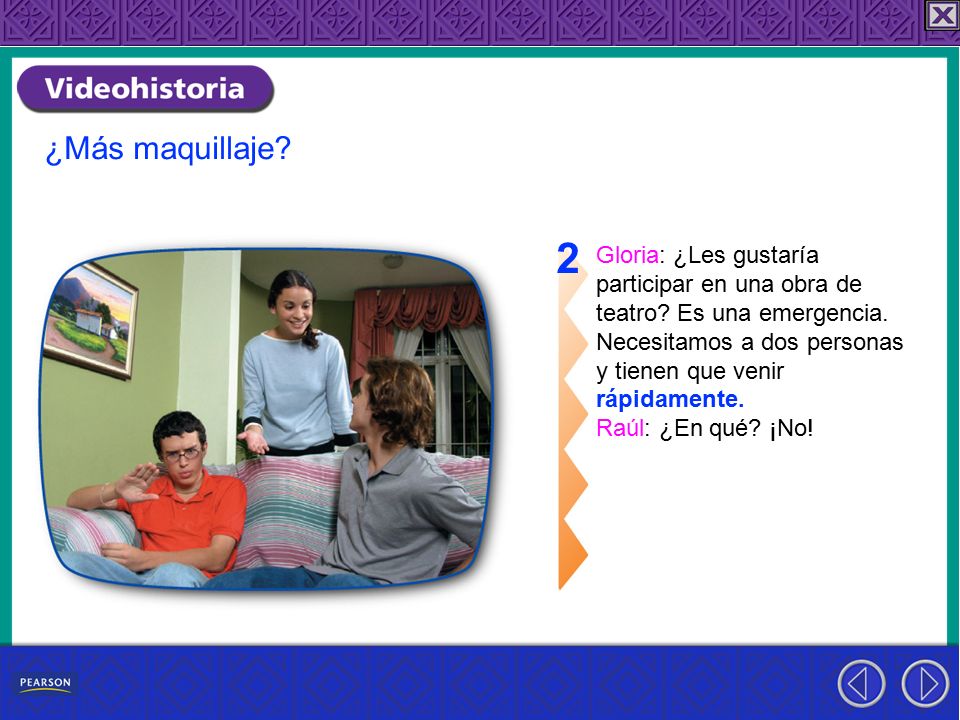 Videohistoria

¿Más maquillaje?

2 Gloria: ¿Les gustaría participar en una obra de teatro? Es una emergencia. Necesitamos a dos personas y tienen que venir rápidamente.
Raúl: ¿En qué? ¡No!

PEARSON